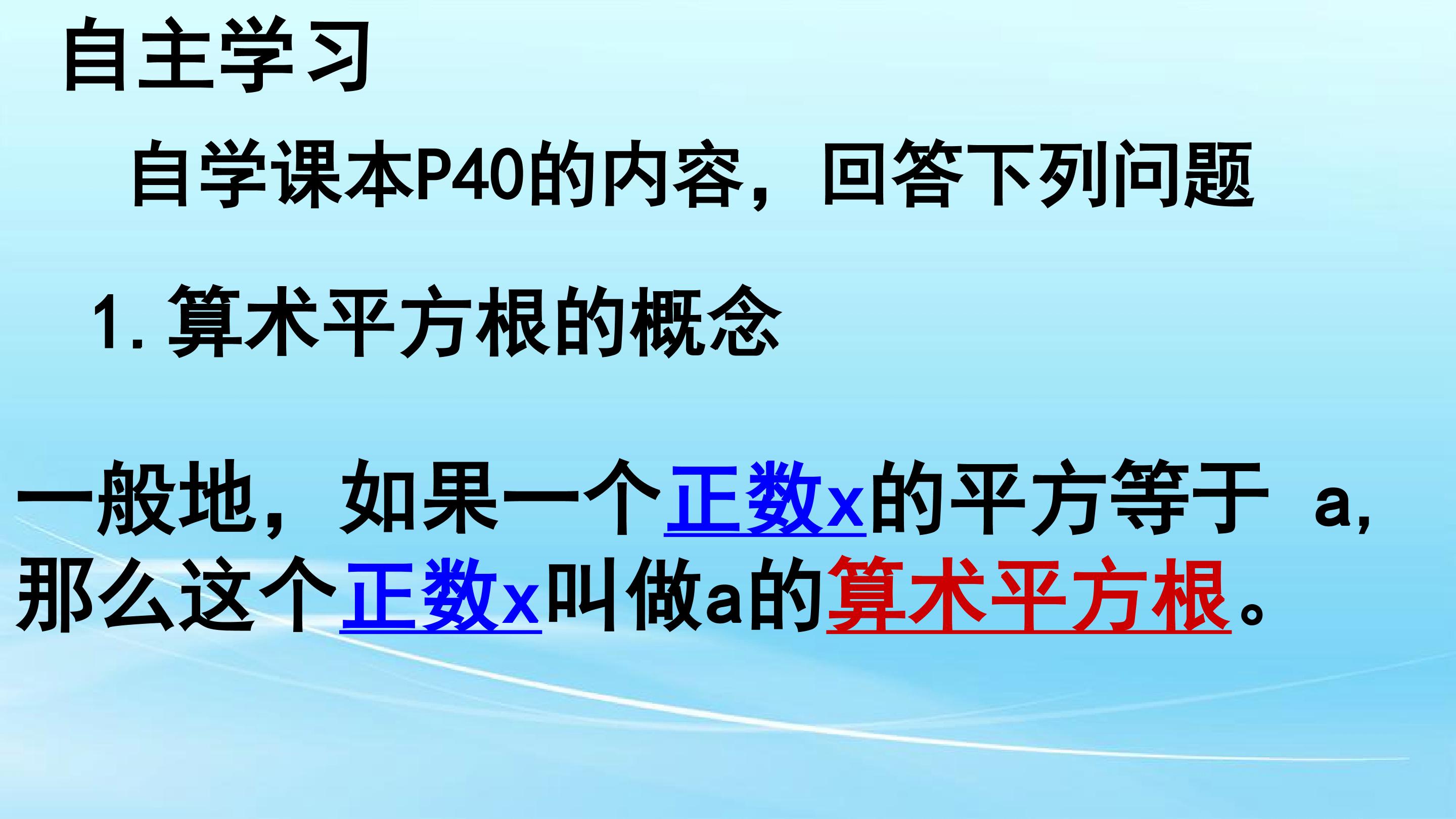 自主学习

自学课本P40的内容，回答下列问题

1. 算术平方根的概念

一般地，如果一个正数x的平方等于 a，那么这个正数x叫做a的算术平方根。